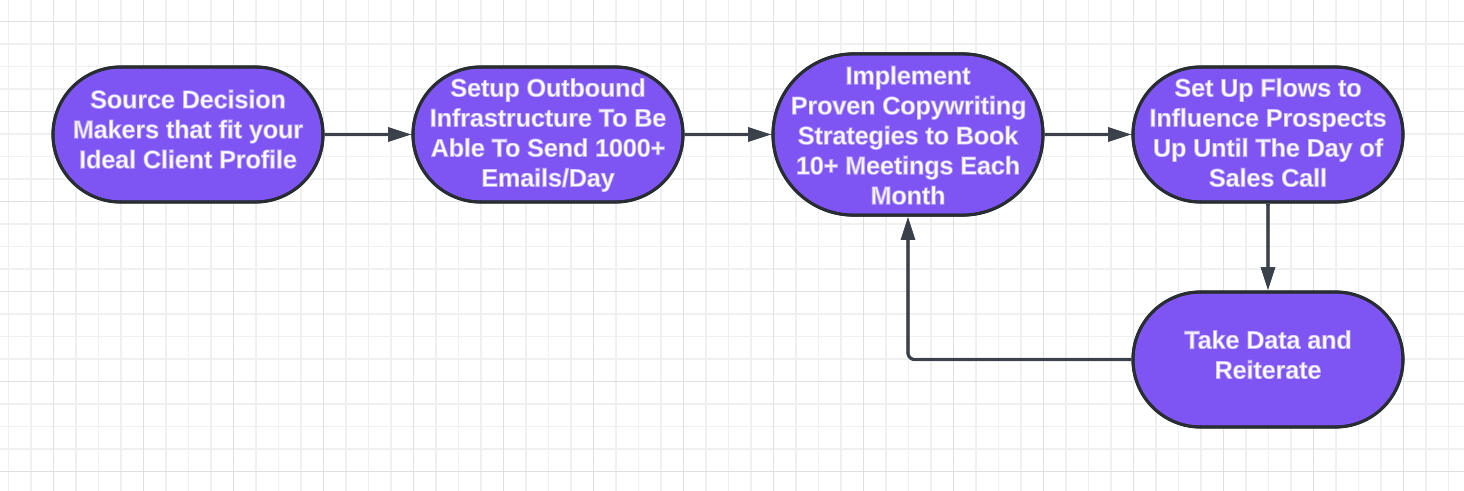 Source Decision Makers that fit your Ideal Client Profile

Setup Outbound Infrastructure To Be Able To Send 1000+ Emails/Day

Implement Proven Copywriting Strategies to Book 10+ Meetings Each Month

Set Up Flows to Influence Prospects Up Until The Day of Sales Call

Take Data and Reiterate